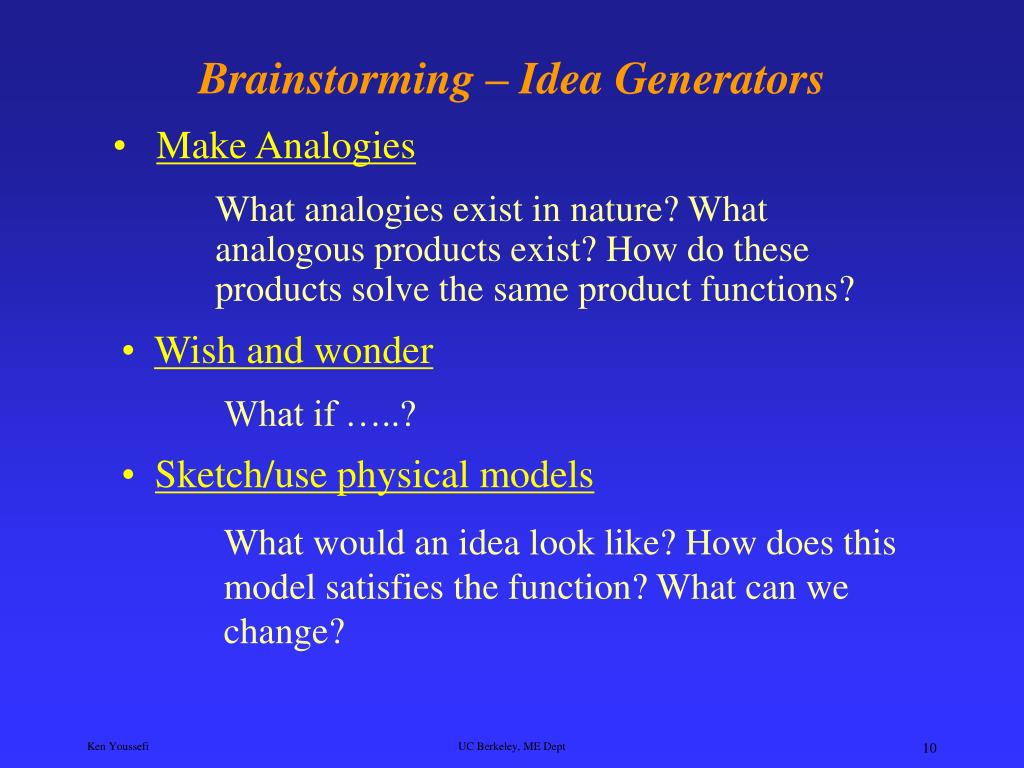 Brainstorming – Idea Generators

• Make Analogies

What analogies exist in nature? What analogous products exist? How do these products solve the same product functions?

• Wish and wonder

What if …..?

• Sketch/use physical models

What would an idea look like? How does this model satisfies the function? What can we change?

Ken Youssefi

UC Berkeley, ME Dept

10